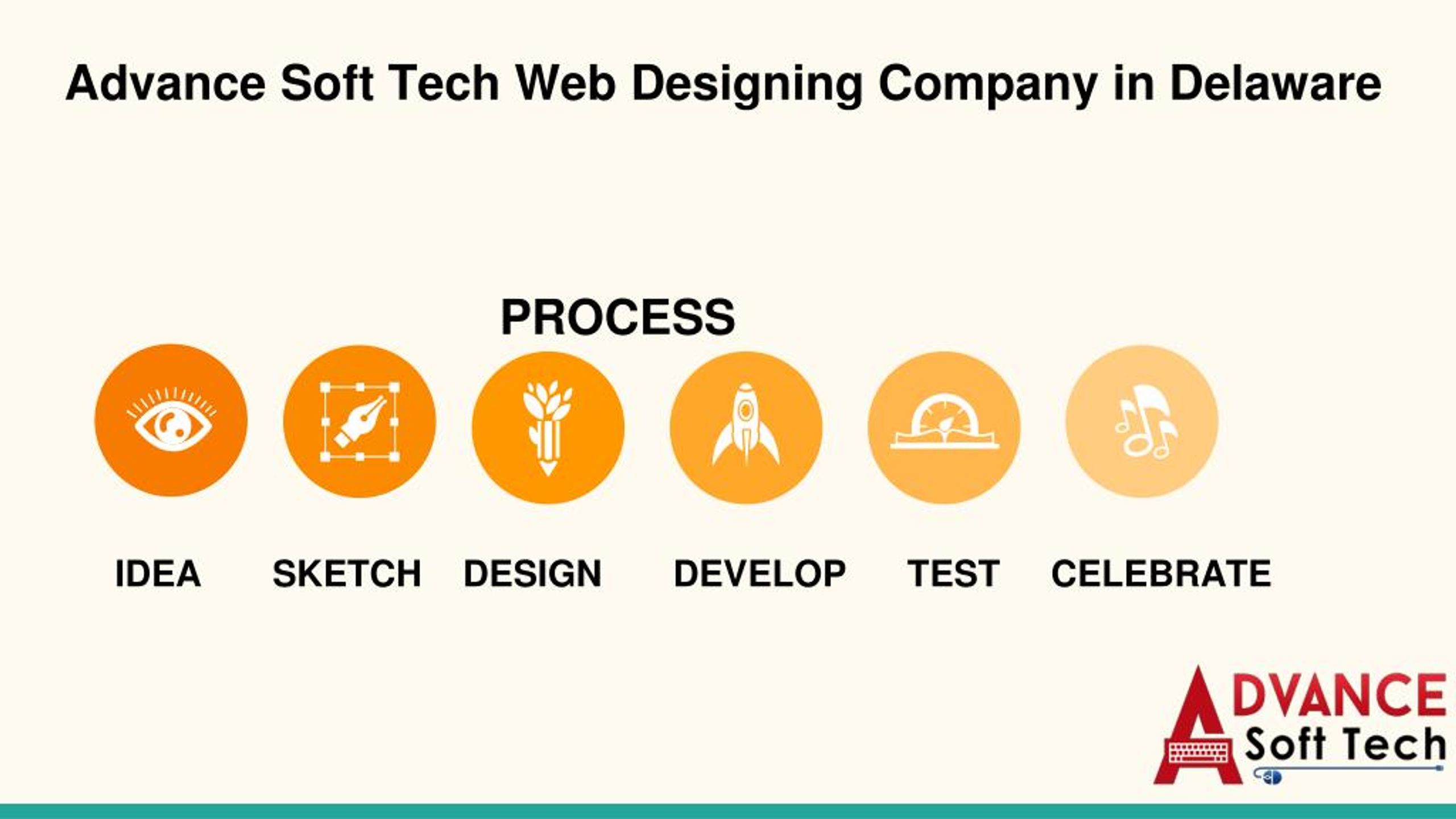 Advance Soft Tech Web Designing Company in Delaware

PROCESS

IDEA

SKETCH

DESIGN

DEVELOP

TEST

CELEBRATE

ADVANCE
Soft Tech